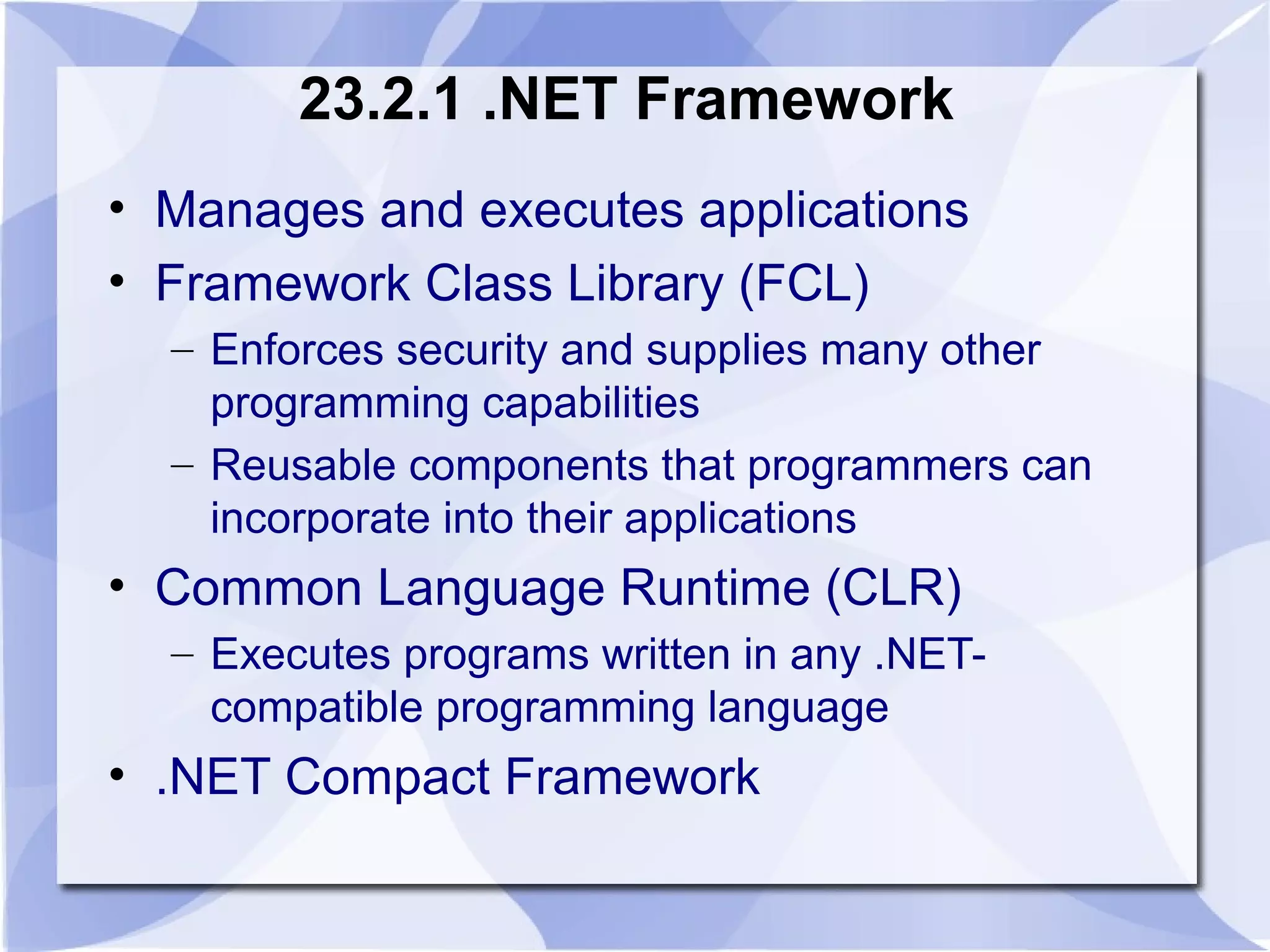 23.2.1 .NET Framework

• Manages and executes applications
• Framework Class Library (FCL)
– Enforces security and supplies many other programming capabilities
– Reusable components that programmers can incorporate into their applications
• Common Language Runtime (CLR)
– Executes programs written in any .NET-compatible programming language
• .NET Compact Framework